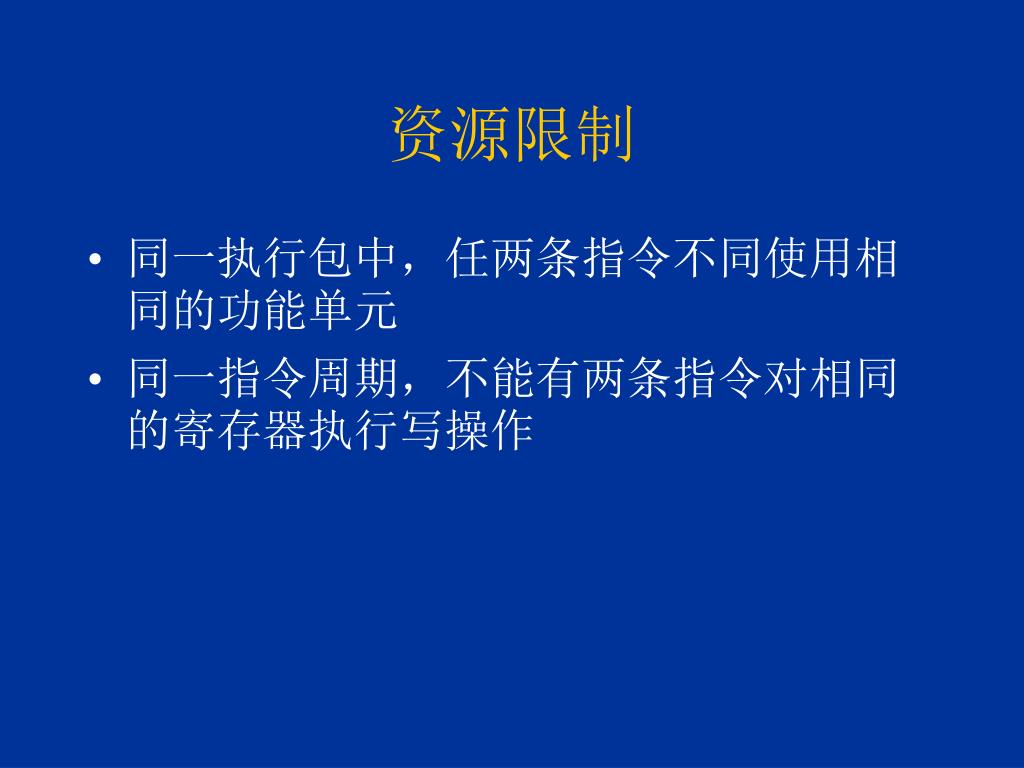 资源限制

• 同一执行包中，任两条指令不同使用相同的功能单元
• 同一指令周期，不能有两条指令对相同的寄存器执行写操作